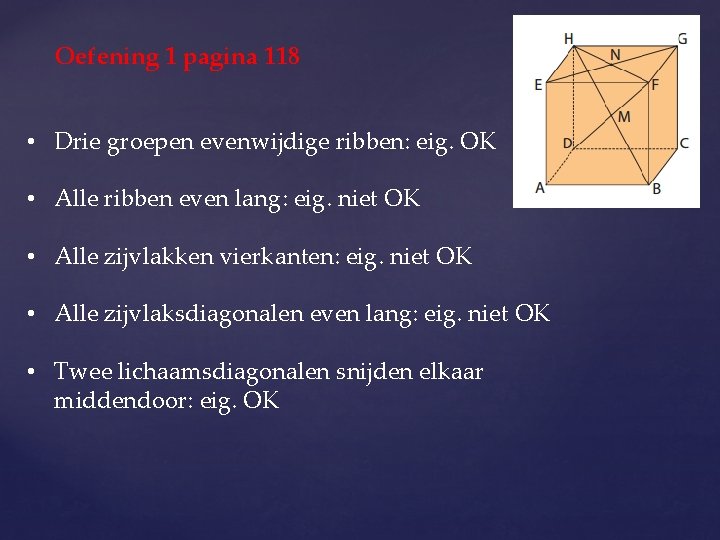 Oefening 1 pagina 118

H G N E F M D C A B

• Drie groepen evenwijdige ribben: eig. OK

• Alle ribben even lang: eig. niet OK

• Alle zijvlakken vierkanten: eig. niet OK

• Alle zijvlaksdiagonalen even lang: eig. niet OK

• Twee lichaamsdiagonalen snijden elkaar middendoor: eig. OK